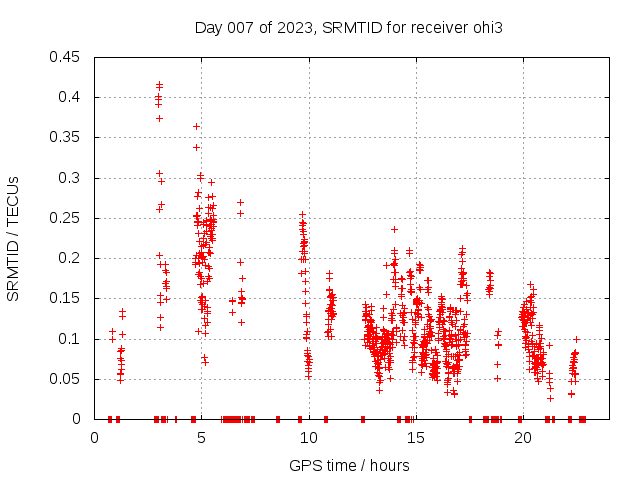 Day 007 of 2023, SRMTID for receiver ohi3

SRMTID / TECUs

0.45
0.4
0.35
0.3
0.25
0.2
0.15
0.1
0.05
0

0
5
10
15
20

GPS time / hours